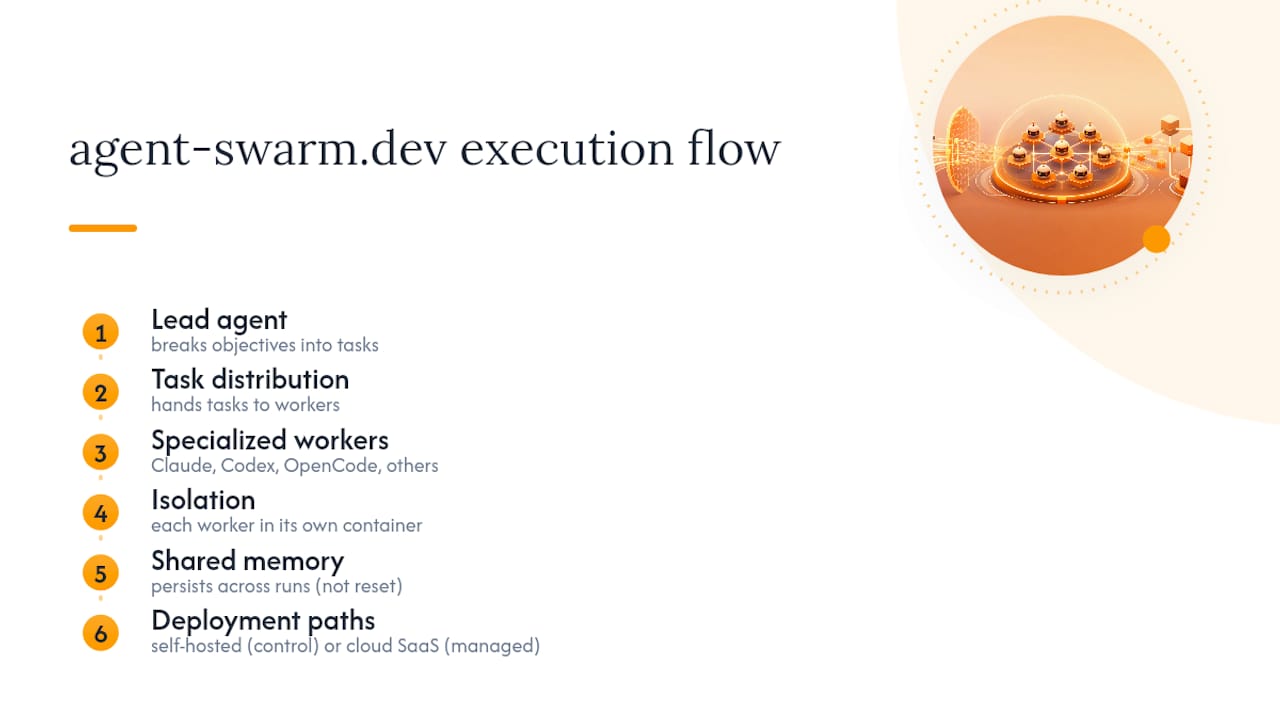 agent-swarm.dev execution flow

1 Lead agent
breaks objectives into tasks

2 Task distribution
hands tasks to workers

3 Specialized workers
Claude, Codex, OpenCode, others

4 Isolation
each worker in its own container

5 Shared memory
persists across runs (not reset)

6 Deployment paths
self-hosted (control) or cloud SaaS (managed)